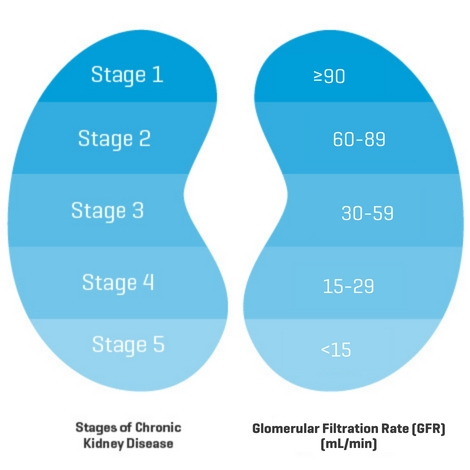 Stage 1
Stage 2
Stage 3
Stage 4
Stage 5

Stages of Chronic Kidney Disease

≥90
60-89
30-59
15-29
<15

Glomerular Filtration Rate (GFR) (mL/min)